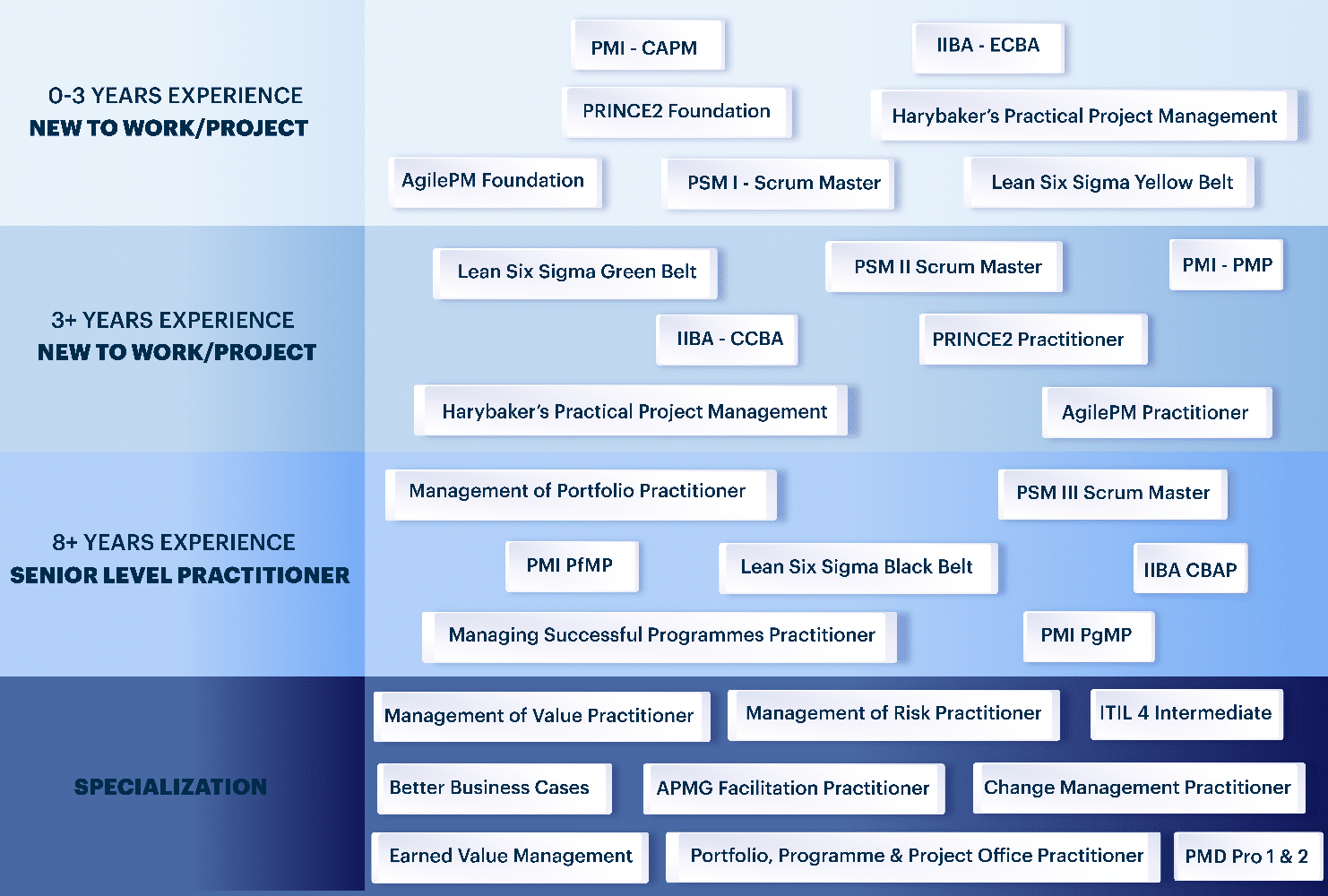 0-3 YEARS EXPERIENCE
NEW TO WORK/PROJECT

PMI - CAPM

IIBA - ECBA

PRINCE2 Foundation

Harybaker's Practical Project Management

AgilePM Foundation

PSM I - Scrum Master

Lean Six Sigma Yellow Belt

3+ YEARS EXPERIENCE
NEW TO WORK/PROJECT

Lean Six Sigma Green Belt

PSM II Scrum Master

PMI - PMP

IIBA - CCBA

PRINCE2 Practitioner

Harybaker's Practical Project Management

AgilePM Practitioner

8+ YEARS EXPERIENCE
SENIOR LEVEL PRACTITIONER

Management of Portfolio Practitioner

PSM III Scrum Master

PMI PfMP

Lean Six Sigma Black Belt

IIBA CBAP

Managing Successful Programmes Practitioner

PMI PgMP

SPECIALIZATION

Management of Value Practitioner

Management of Risk Practitioner

ITIL 4 Intermediate

Better Business Cases

APMG Facilitation Practitioner

Change Management Practitioner

Earned Value Management

Portfolio, Programme & Project Office Practitioner

PMD Pro 1 & 2